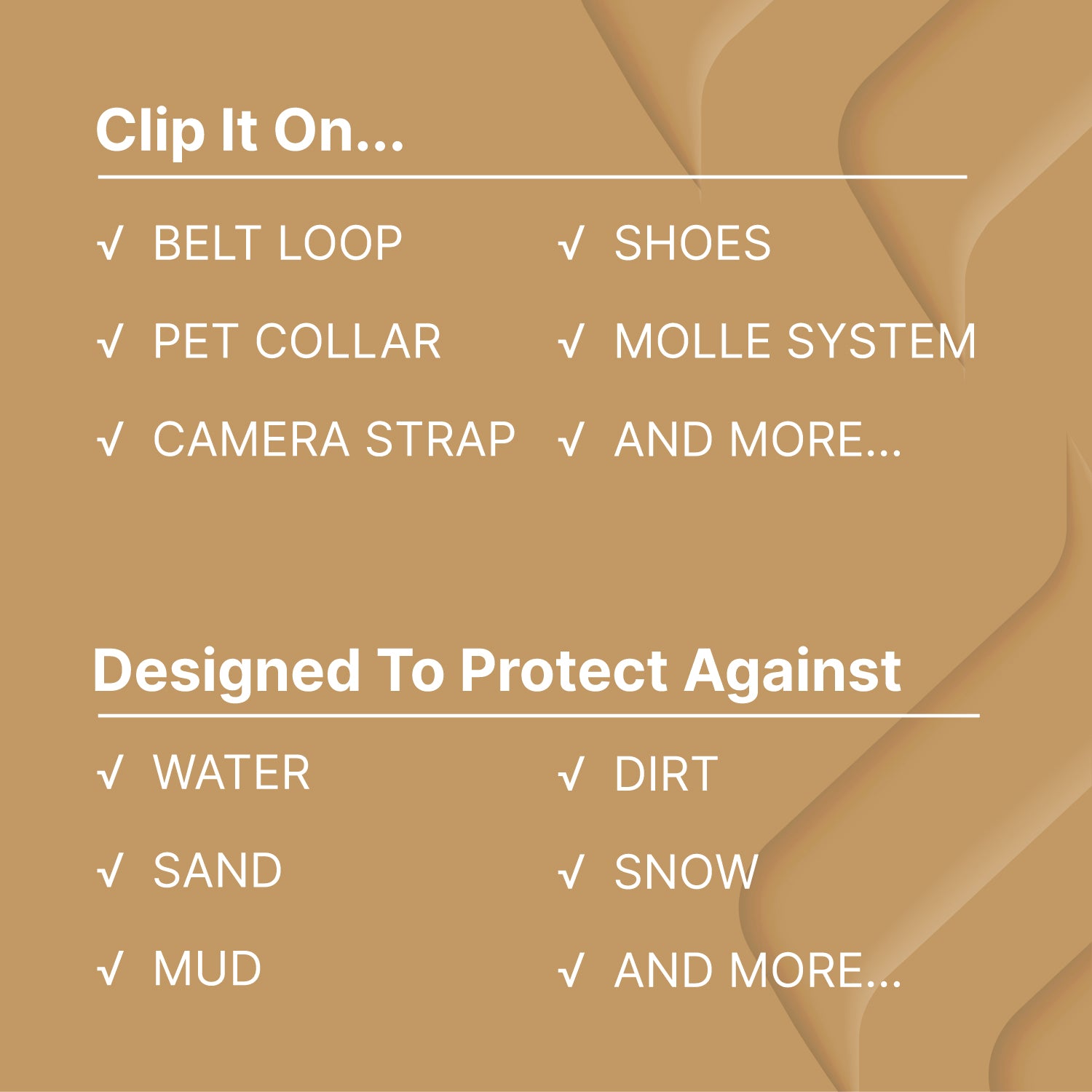 Clip It On...

√ BELT LOOP

√ PET COLLAR

√ CAMERA STRAP

√ SHOES

√ MOLLE SYSTEM

√ AND MORE...

Designed To Protect Against

√ WATER

√ SAND

√ MUD

√ DIRT

√ SNOW

√ AND MORE...